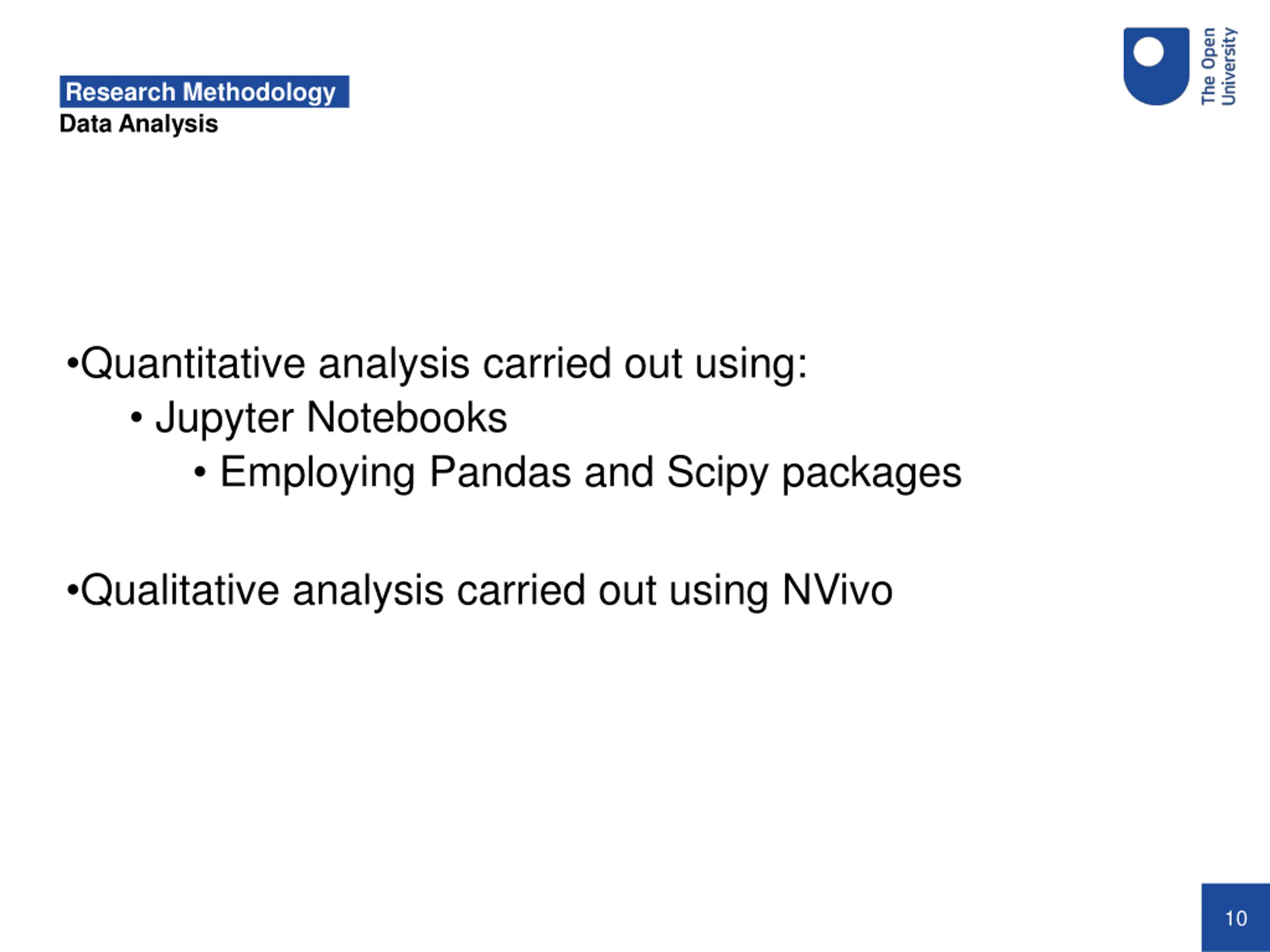 Research Methodology
Data Analysis

The Open University

•Quantitative analysis carried out using:
• Jupyter Notebooks
• Employing Pandas and Scipy packages

•Qualitative analysis carried out using NVivo

10